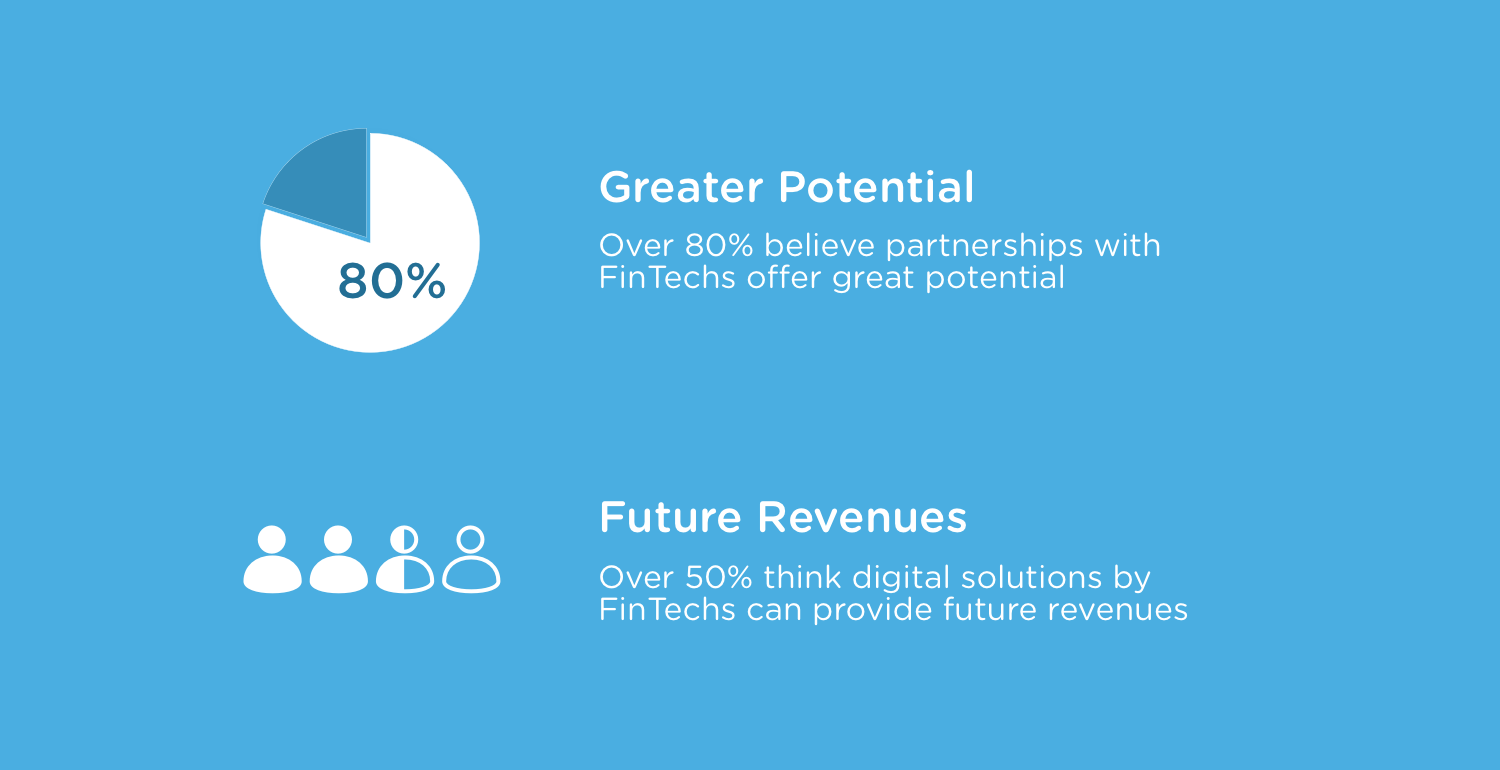 80%

Greater Potential

Over 80% believe partnerships with FinTechs offer great potential

Future Revenues

Over 50% think digital solutions by FinTechs can provide future revenues